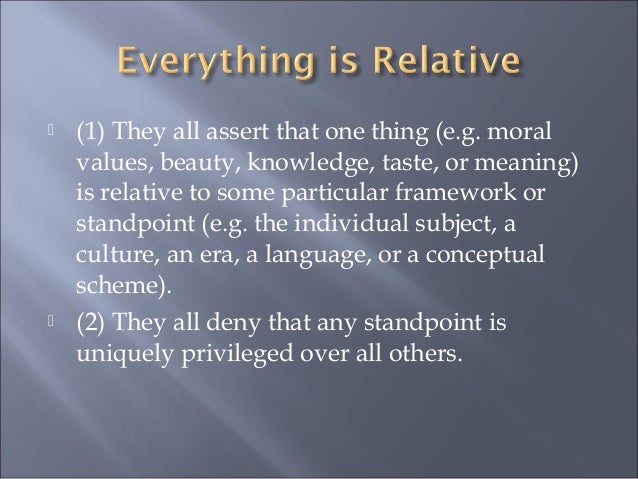 Everything is Relative

(1) They all assert that one thing (e.g. moral values, beauty, knowledge, taste, or meaning) is relative to some particular framework or standpoint (e.g. the individual subject, a culture, an era, a language, or a conceptual scheme).

(2) They all deny that any standpoint is uniquely privileged over all others.